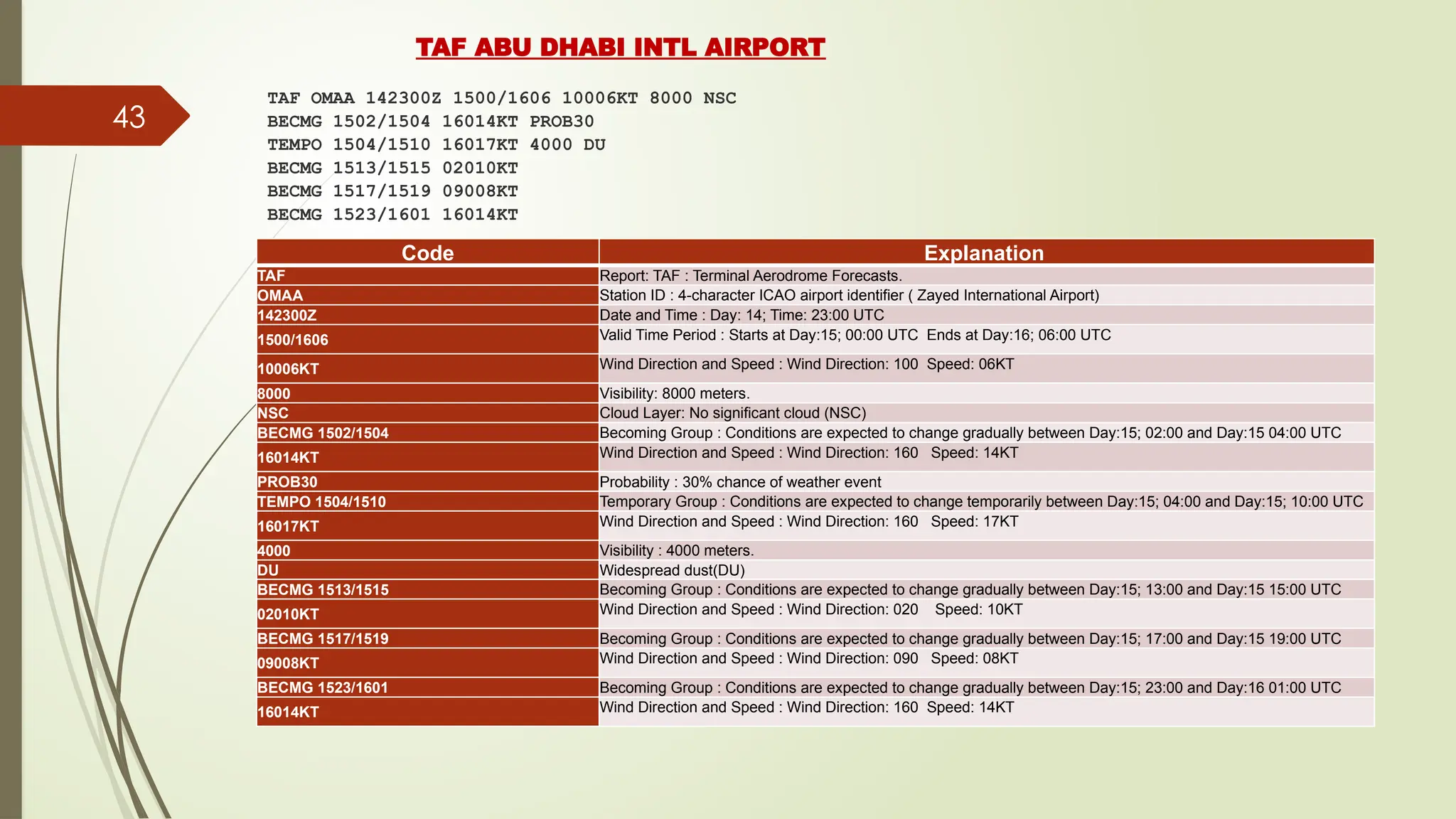 TAF ABU DHABI INTL AIRPORT

43

TAF OMAA 142300Z 1500/1606 10006KT 8000 NSC
BECMG 1502/1504 16014KT PROB30
TEMPO 1504/1510 16017KT 4000 DU
BECMG 1513/1515 02010KT
BECMG 1517/1519 09008KT
BECMG 1523/1601 16014KT

| Code | Explanation |
|---|---|
| TAF | Report: TAF : Terminal Aerodrome Forecasts. |
| OMAA | Station ID : 4-character ICAO airport identifier ( Zayed International Airport) |
| 142300Z | Date and Time : Day: 14; Time: 23:00 UTC |
| 1500/1606 | Valid Time Period : Starts at Day:15; 00:00 UTC Ends at Day:16; 06:00 UTC |
| 10006KT | Wind Direction and Speed : Wind Direction: 100 Speed: 06KT |
| 8000 | Visibility: 8000 meters. |
| NSC | Cloud Layer: No significant cloud (NSC) |
| BECMG 1502/1504 | Becoming Group : Conditions are expected to change gradually between Day:15; 02:00 and Day:15 04:00 UTC |
| 16014KT | Wind Direction and Speed : Wind Direction: 160 Speed: 14KT |
| PROB30 | Probability : 30% chance of weather event |
| TEMPO 1504/1510 | Temporary Group : Conditions are expected to change temporarily between Day:15; 04:00 and Day:15; 10:00 UTC |
| 16017KT | Wind Direction and Speed : Wind Direction: 160 Speed: 17KT |
| 4000 | Visibility : 4000 meters. |
| DU | Widespread dust(DU) |
| BECMG 1513/1515 | Becoming Group : Conditions are expected to change gradually between Day:15; 13:00 and Day:15 15:00 UTC |
| 02010KT | Wind Direction and Speed : Wind Direction: 020 Speed: 10KT |
| BECMG 1517/1519 | Becoming Group : Conditions are expected to change gradually between Day:15; 17:00 and Day:15 19:00 UTC |
| 09008KT | Wind Direction and Speed : Wind Direction: 090 Speed: 08KT |
| BECMG 1523/1601 | Becoming Group : Conditions are expected to change gradually between Day:15; 23:00 and Day:16 01:00 UTC |
| 16014KT | Wind Direction and Speed : Wind Direction: 160 Speed: 14KT |